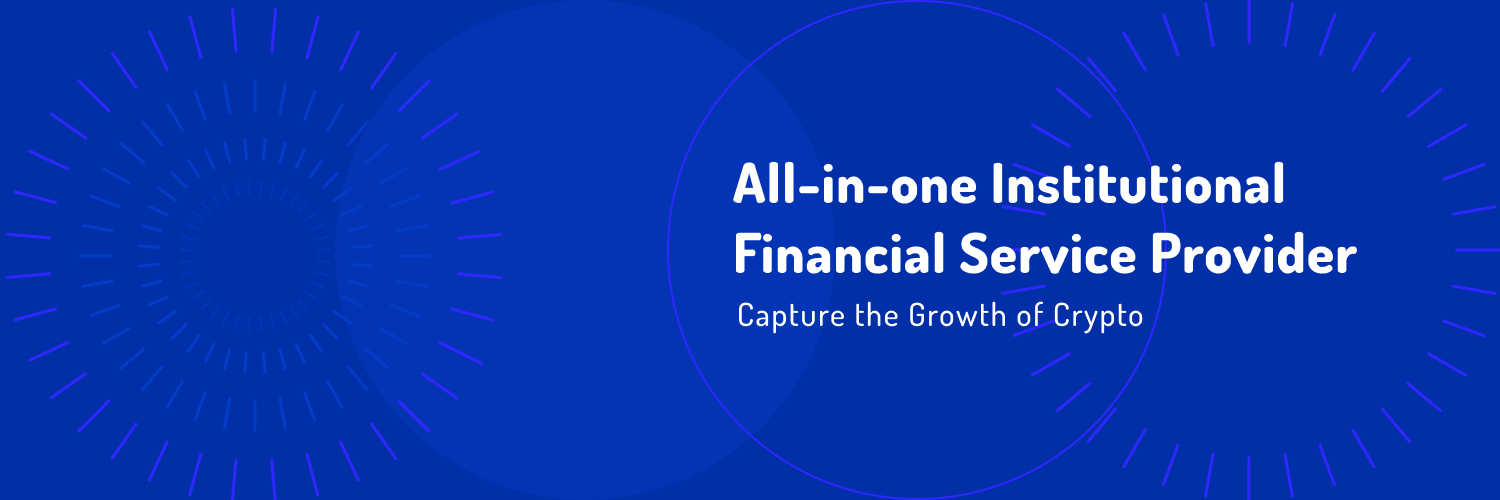 All-in-one Institutional Financial Service Provider

Capture the Growth of Crypto